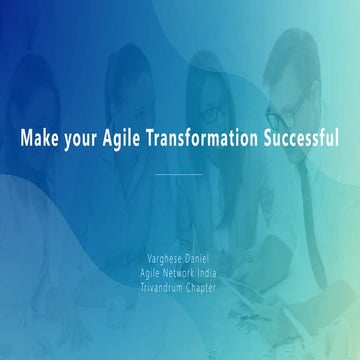 Make your Agile Transformation Successful

Varghese Daniel
Agile Network India
Trivandrum Chapter